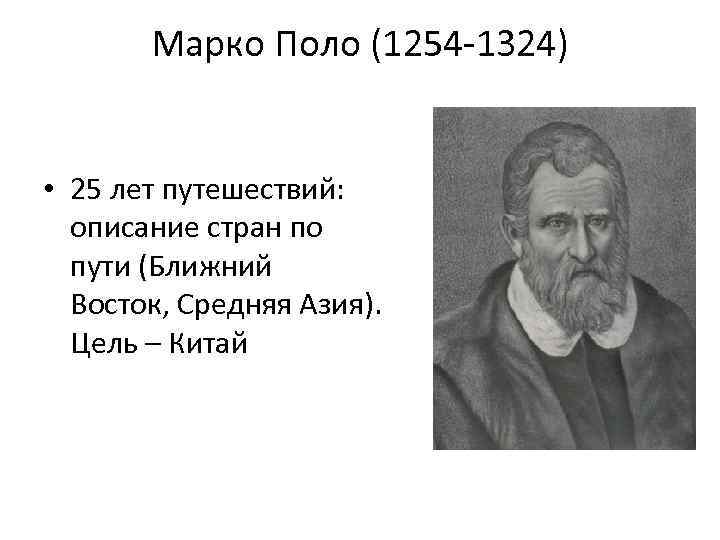 Марко Поло (1254-1324)

• 25 лет путешествий: описание стран по пути (Ближний Восток, Средняя Азия). Цель – Китай